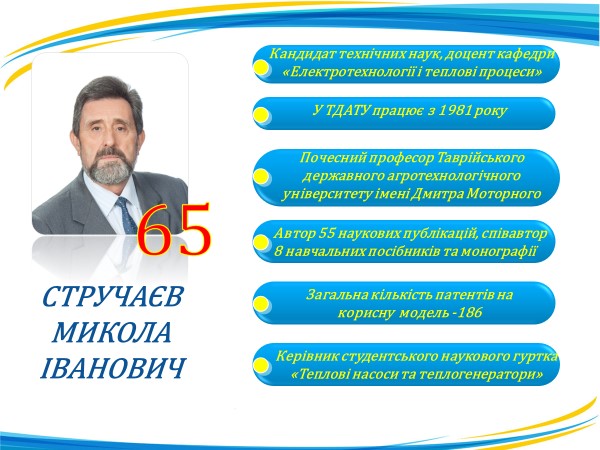 65

СТРУЧАЄВ МИКОЛА ІВАНОВИЧ

Кандидат технічних наук, доцент кафедри «Електротехнології і теплові процеси»

У ТДАТУ працює з 1981 року

Почесний професор Таврійського державного агротехнологічного університету імені Дмитра Моторного

Автор 55 наукових публікацій, співавтор 8 навчальних посібників та монографії

Загальна кількість патентів на корисну модель -186

Керівник студентського наукового гуртка «Теплові насоси та теплогенератори»